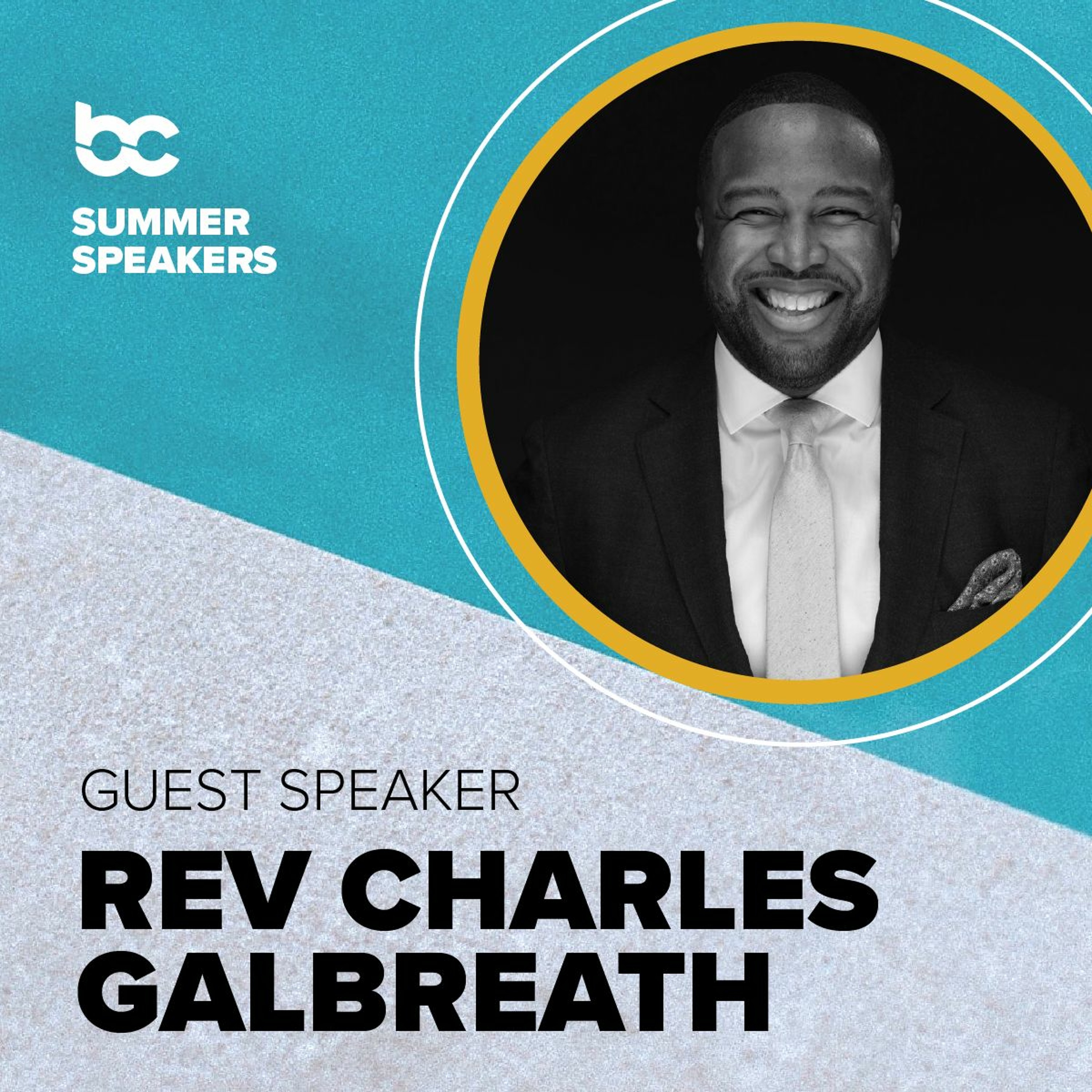 bc

SUMMER SPEAKERS

GUEST SPEAKER

REV CHARLES GALBREATH